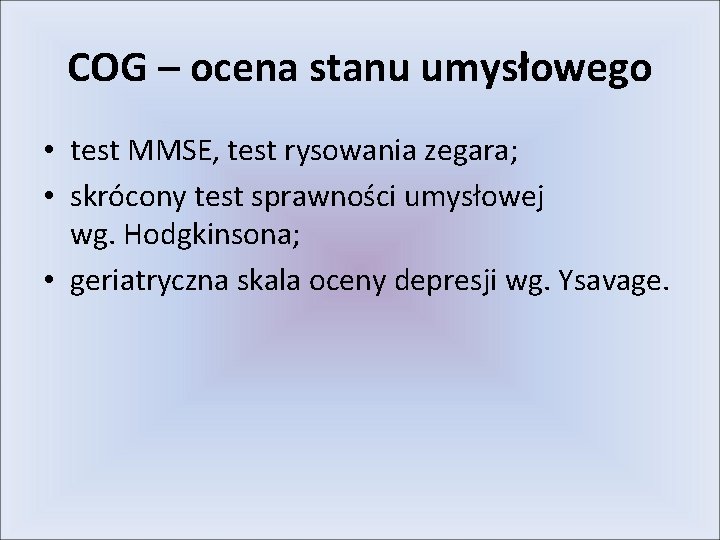 COG – ocena stanu umysłowego

• test MMSE, test rysowania zegara;
• skrócony test sprawności umysłowej wg. Hodgkinsona;
• geriatryczna skala oceny depresji wg. Ysavage.